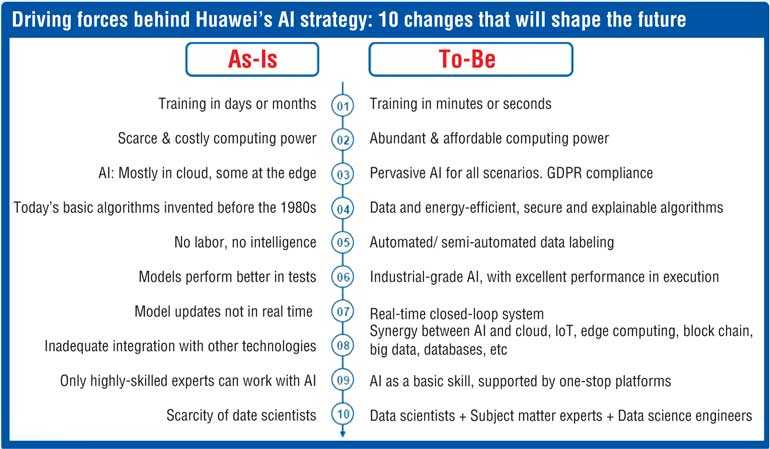 Driving forces behind Huawei's AI strategy: 10 changes that will shape the future

| As-Is | | To-Be |
|---|---|---|
| Training in days or months | 01 | Training in minutes or seconds |
| Scarce & costly computing power | 02 | Abundant & affordable computing power |
| AI: Mostly in cloud, some at the edge | 03 | Pervasive AI for all scenarios. GDPR compliance |
| Today's basic algorithms invented before the 1980s | 04 | Data and energy-efficient, secure and explainable algorithms |
| No labor, no intelligence | 05 | Automated/ semi-automated data labeling |
| Models perform better in tests | 06 | Industrial-grade AI, with excellent performance in execution |
| Model updates not in real time | 07 | Real-time closed-loop system |
| Inadequate integration with other technologies | 08 | Synergy between AI and cloud, IoT, edge computing, block chain, big data, databases, etc |
| Only highly-skilled experts can work with AI | 09 | AI as a basic skill, supported by one-stop platforms |
| Scarcity of date scientists | 10 | Data scientists + Subject matter experts + Data science engineers |